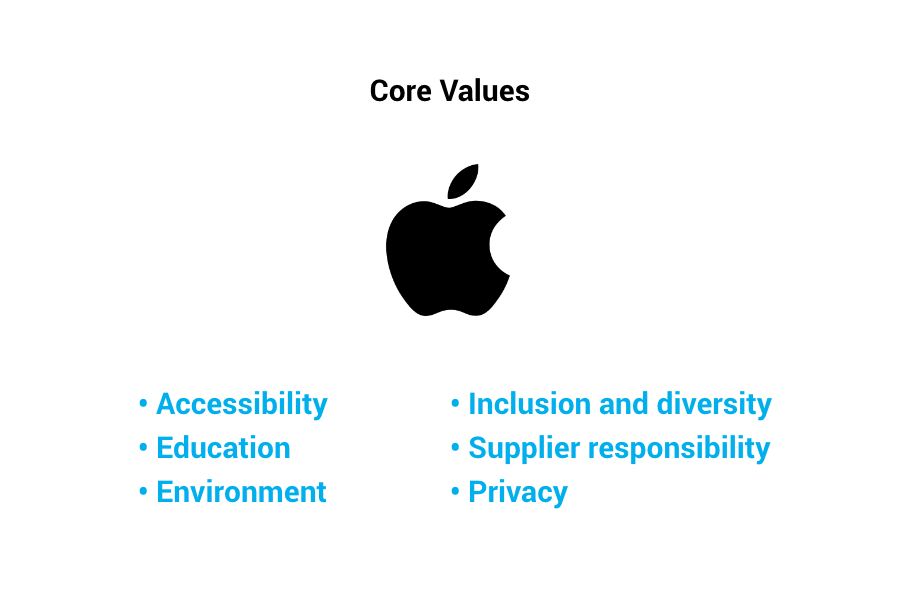 Core Values

• Accessibility
• Education
• Environment

• Inclusion and diversity
• Supplier responsibility
• Privacy